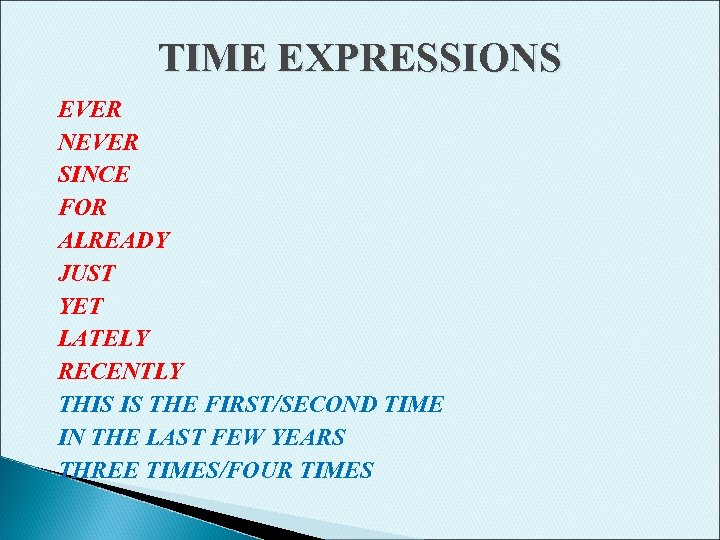 TIME EXPRESSIONS

EVER
NEVER
SINCE
FOR
ALREADY
JUST
YET
LATELY
RECENTLY
THIS IS THE FIRST/SECOND TIME
IN THE LAST FEW YEARS
THREE TIMES/FOUR TIMES